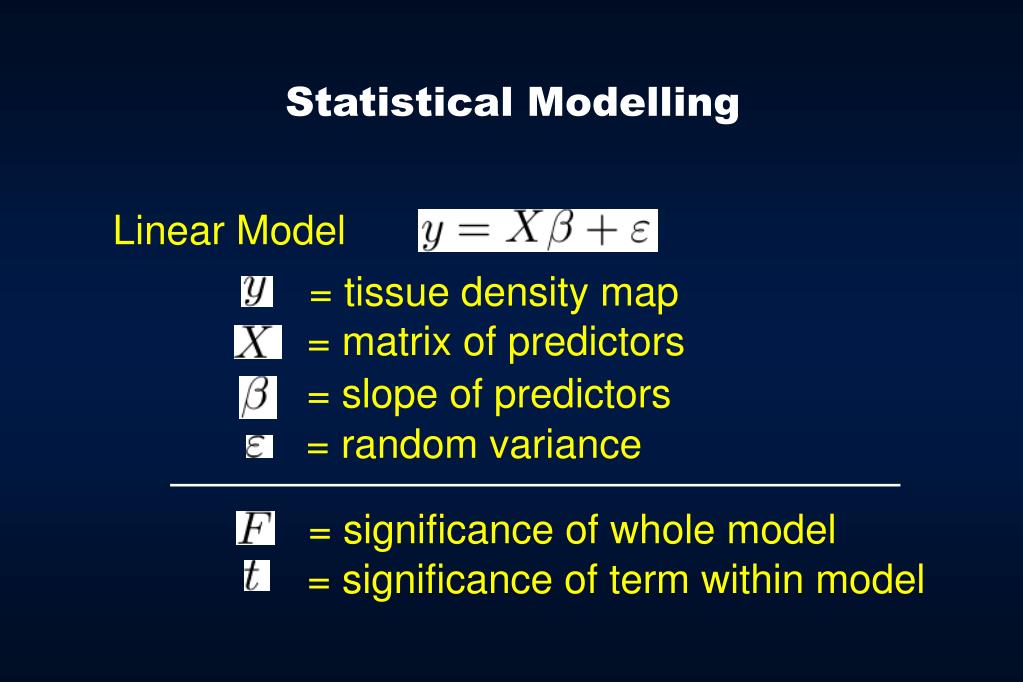 Statistical Modelling

Linear Model $y = X\beta + \varepsilon$

$y$ = tissue density map
$X$ = matrix of predictors
$\beta$ = slope of predictors
$\varepsilon$ = random variance

$F$ = significance of whole model
$t$ = significance of term within model